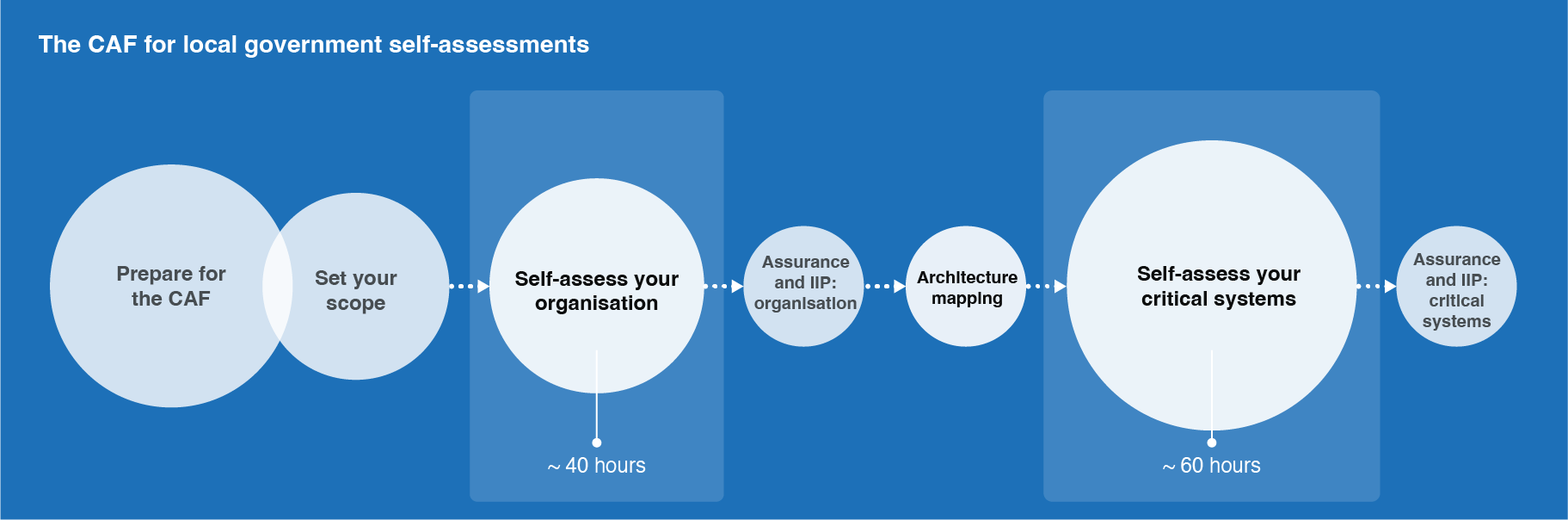 The CAF for local government self-assessments

Prepare for the CAF

Set your scope

Self-assess your organisation

~ 40 hours

Assurance and IIP: organisation

Architecture mapping

Self-assess your critical systems

~ 60 hours

Assurance and IIP: critical systems